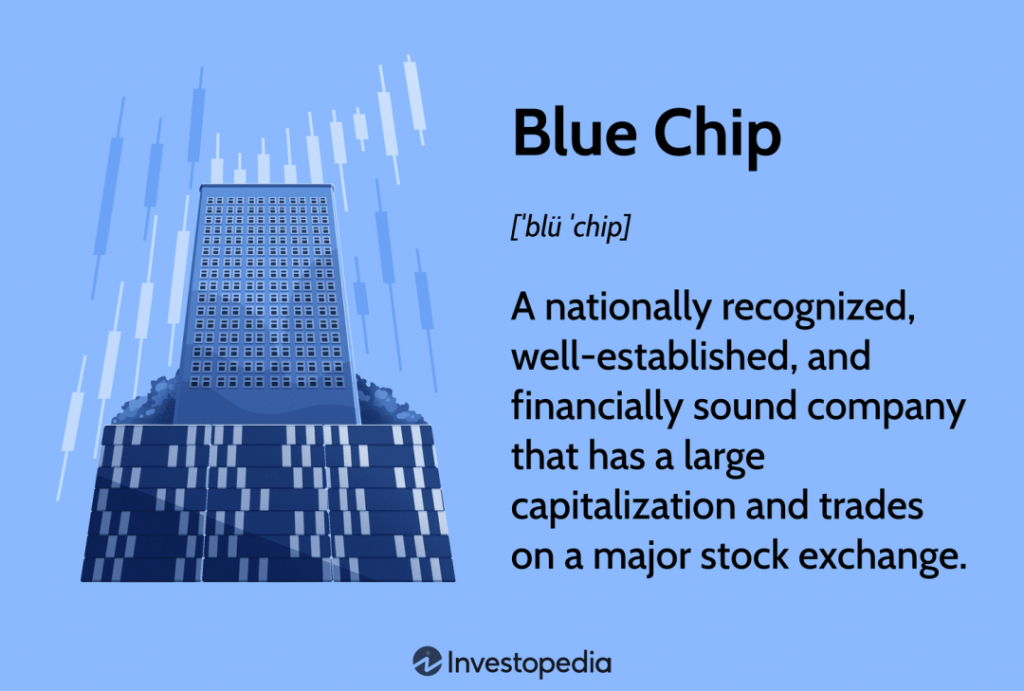 Blue Chip

[ˈblü ˈchip]

A nationally recognized, well-established, and financially sound company that has a large capitalization and trades on a major stock exchange.

Investopedia